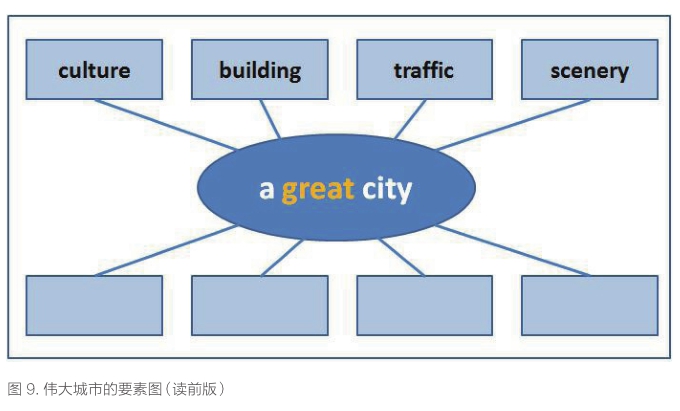 culture

building

traffic

scenery

a great city

图 9. 伟大城市的要素图（读前版）